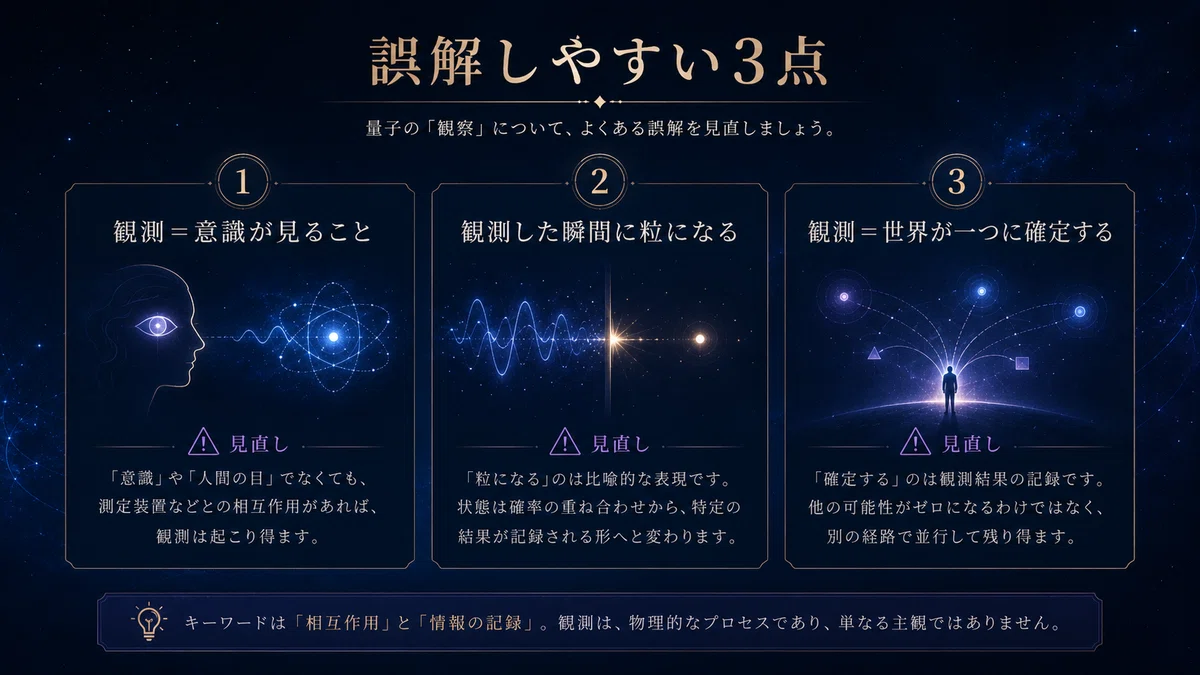 誤解しやすい3点

量子の「観察」について、よくある誤解を見直しましょう。

1

観測＝意識が見ること

見直し

「意識」や「人間の目」でなくても、測定装置などとの相互作用があれば、観測は起こり得ます。

2

観測した瞬間に粒になる

見直し

「粒になる」のは比喩的な表現です。状態は確率の重ね合わせから、特定の結果が記録される形へと変わります。

3

観測＝世界が一つに確定する

見直し

「確定する」のは観測結果の記録です。他の可能性がゼロになるわけではなく、別の経路で並行して残り得ます。

キーワードは「相互作用」と「情報の記録」。観測は、物理的なプロセスであり、単なる主観ではありません。